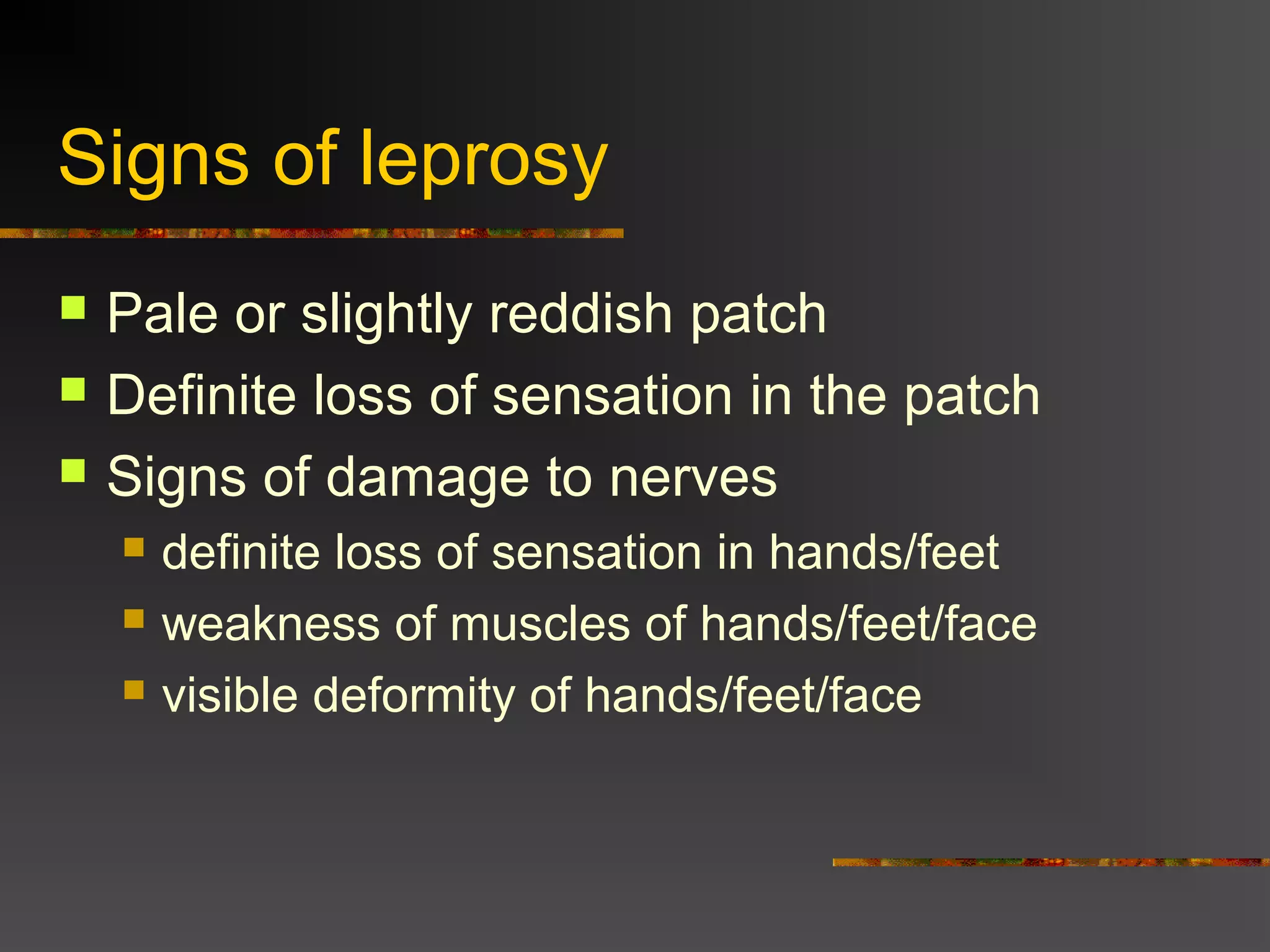 Signs of leprosy

- Pale or slightly reddish patch
- Definite loss of sensation in the patch
- Signs of damage to nerves
  - definite loss of sensation in hands/feet
  - weakness of muscles of hands/feet/face
  - visible deformity of hands/feet/face